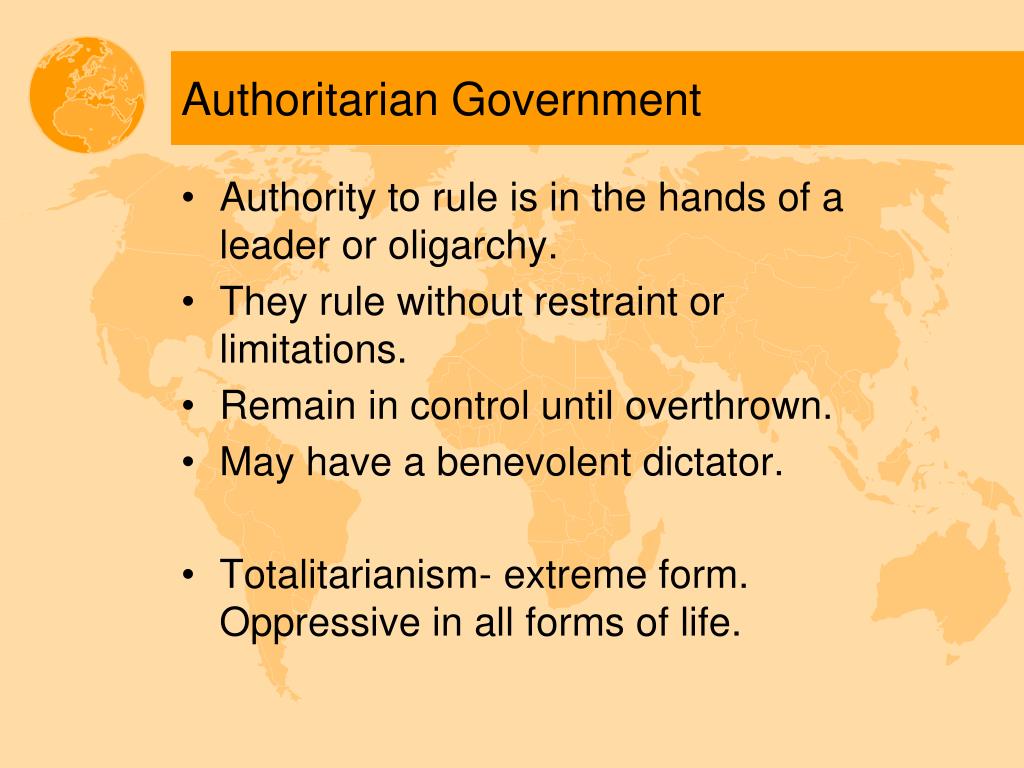 Authoritarian Government

• Authority to rule is in the hands of a leader or oligarchy.
• They rule without restraint or limitations.
• Remain in control until overthrown.
• May have a benevolent dictator.

• Totalitarianism- extreme form. Oppressive in all forms of life.